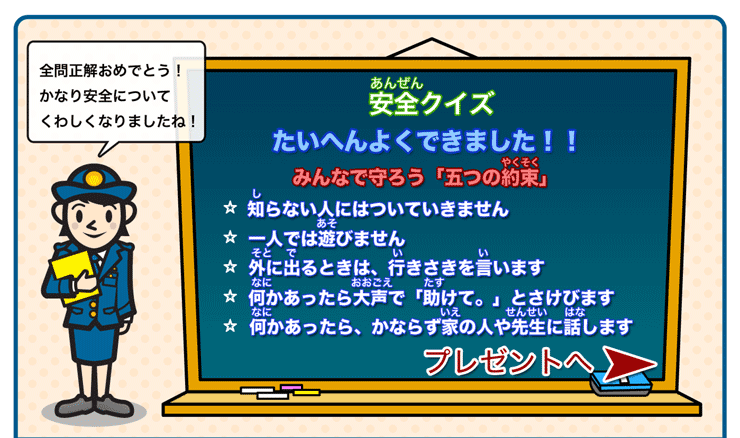 全問正解おめでとう！
かなり安全について
くわしくなりましたね！

安全（あんぜん）クイズ

たいへんよくできました！！

みんなで守ろう「五つの約束（やくそく）」

☆ 知（し）らない人にはついていきません
☆ 一人では遊（あそ）びません
☆ 外（そと）に出（で）るときは、行（い）きさきを言（い）います
☆ 何（なに）かあったら大声（おおごえ）で「助（たす）けて。」とさけびます
☆ 何（なに）かあったら、かならず家（いえ）の人や先生（せんせい）に話（はな）します

プレゼントへ